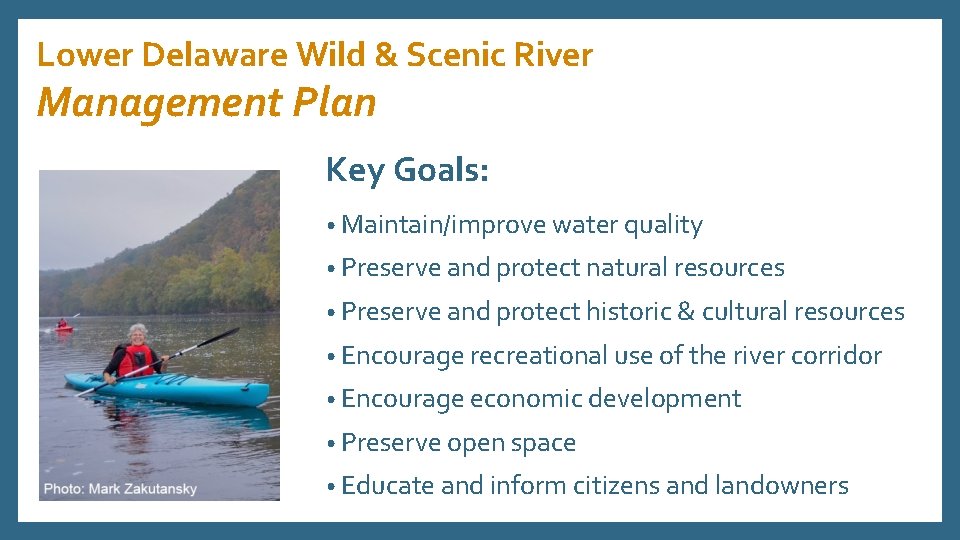 Lower Delaware Wild & Scenic River
Management Plan

Photo: Mark Zakutansky

Key Goals:

• Maintain/improve water quality
• Preserve and protect natural resources
• Preserve and protect historic & cultural resources
• Encourage recreational use of the river corridor
• Encourage economic development
• Preserve open space
• Educate and inform citizens and landowners